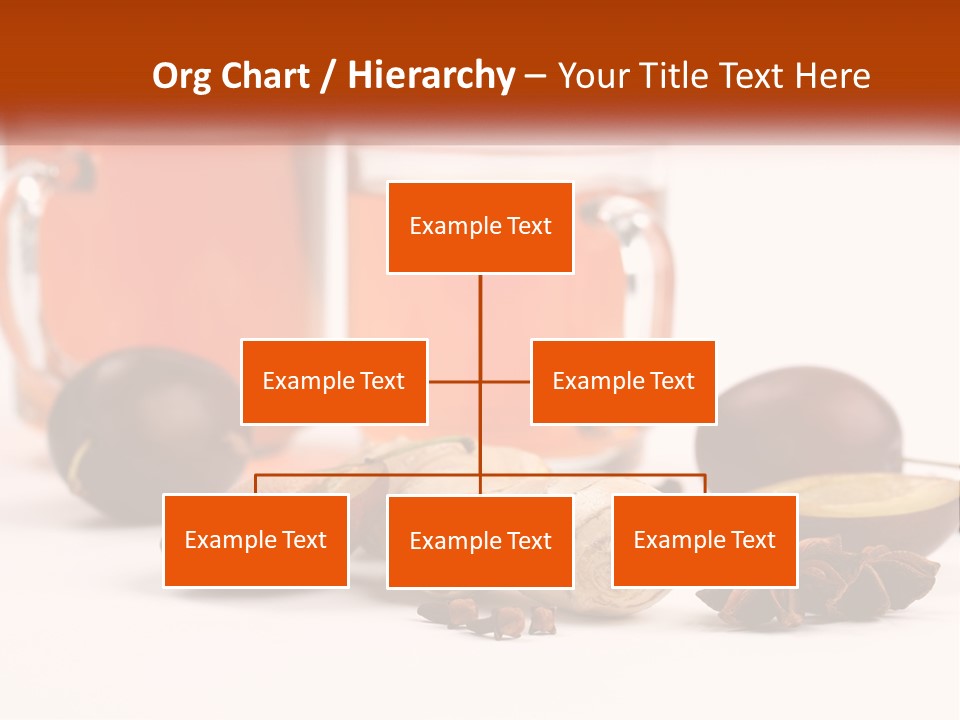 Org Chart / Hierarchy – Your Title Text Here

Example Text

Example Text

Example Text

Example Text

Example Text

Example Text